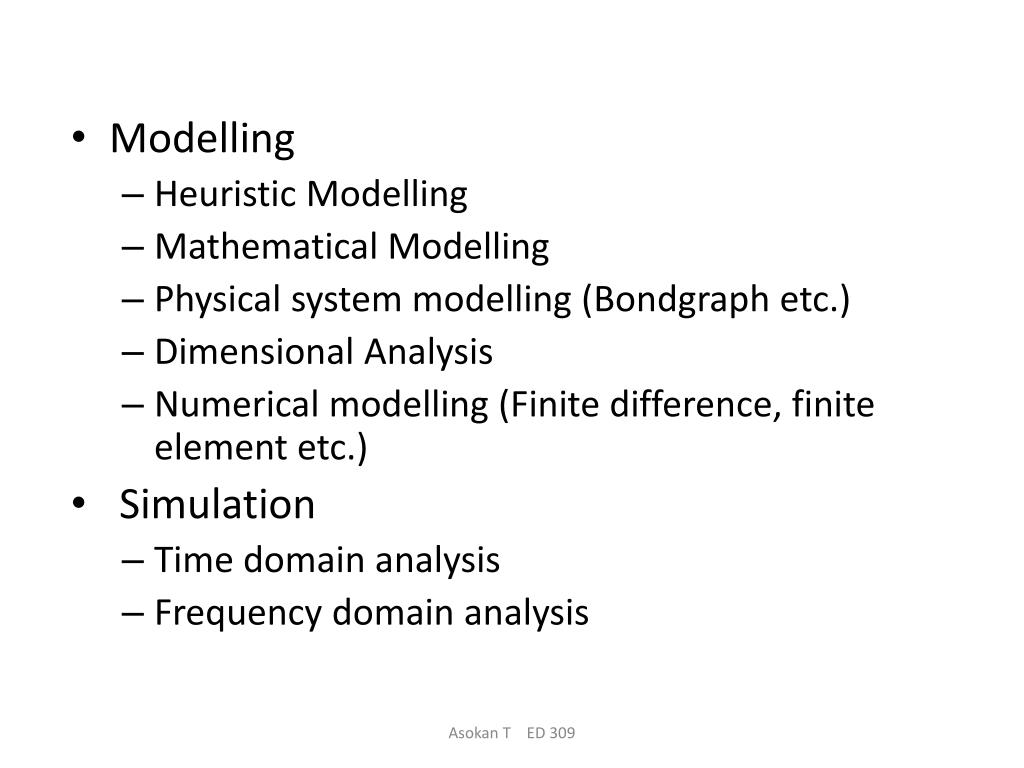 • Modelling
– Heuristic Modelling
– Mathematical Modelling
– Physical system modelling (Bondgraph etc.)
– Dimensional Analysis
– Numerical modelling (Finite difference, finite element etc.)
• Simulation
– Time domain analysis
– Frequency domain analysis

Asokan T ED 309